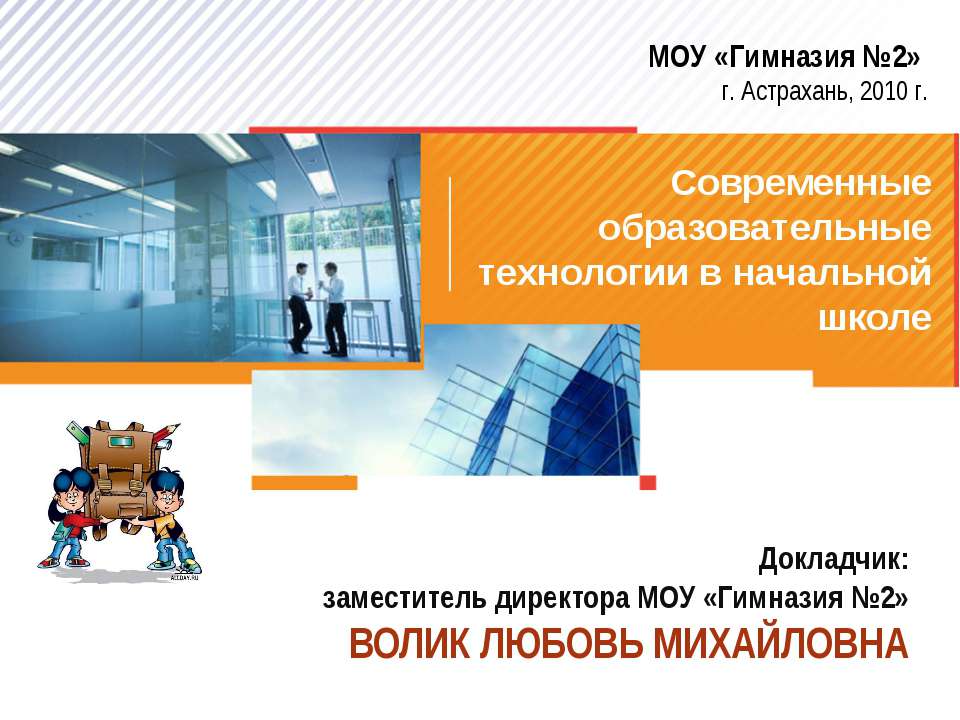 МОУ «Гимназия №2»
г. Астрахань, 2010 г.

Современные образовательные технологии в начальной школе

Докладчик:
заместитель директора МОУ «Гимназия №2»
ВОЛИК ЛЮБОВЬ МИХАЙЛОВНА